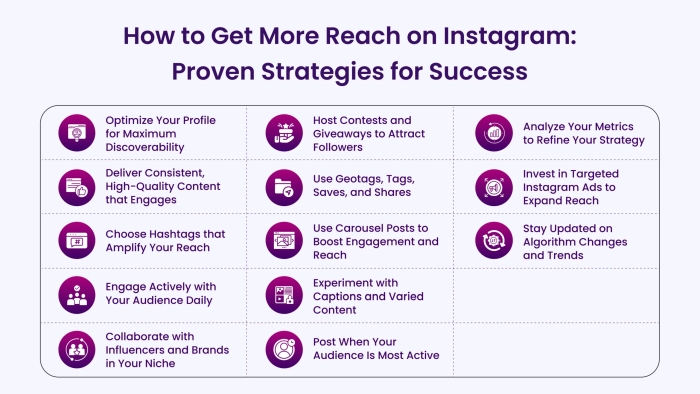 How to Get More Reach on Instagram: Proven Strategies for Success

Optimize Your Profile for Maximum Discoverability

Deliver Consistent, High-Quality Content that Engages

Choose Hashtags that Amplify Your Reach

Engage Actively with Your Audience Daily

Collaborate with Influencers and Brands in Your Niche

Host Contests and Giveaways to Attract Followers

Use Geotags, Tags, Saves, and Shares

Use Carousel Posts to Boost Engagement and Reach

Experiment with Captions and Varied Content

Post When Your Audience Is Most Active

Analyze Your Metrics to Refine Your Strategy

Invest in Targeted Instagram Ads to Expand Reach

Stay Updated on Algorithm Changes and Trends